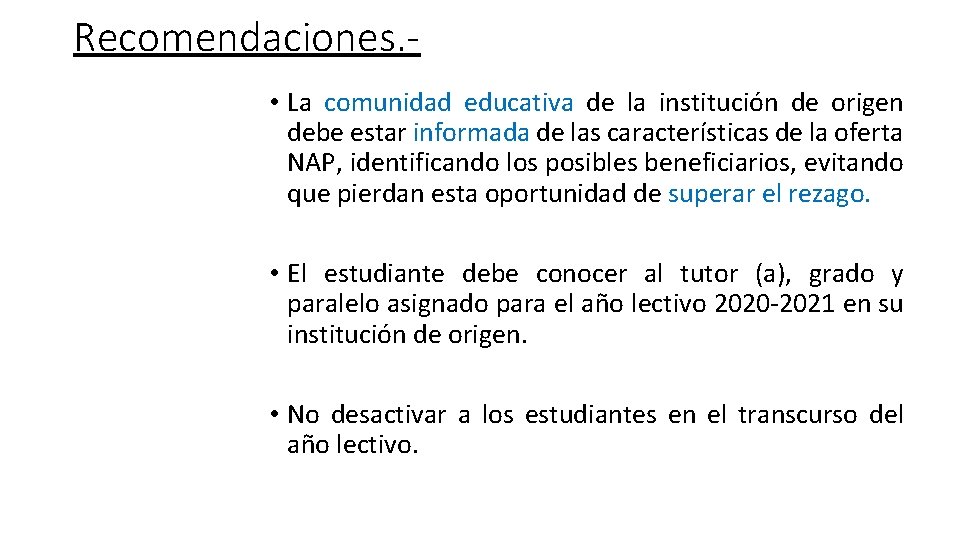 Recomendaciones.-

• La comunidad educativa de la institución de origen debe estar informada de las características de la oferta NAP, identificando los posibles beneficiarios, evitando que pierdan esta oportunidad de superar el rezago.

• El estudiante debe conocer al tutor (a), grado y paralelo asignado para el año lectivo 2020-2021 en su institución de origen.

• No desactivar a los estudiantes en el transcurso del año lectivo.